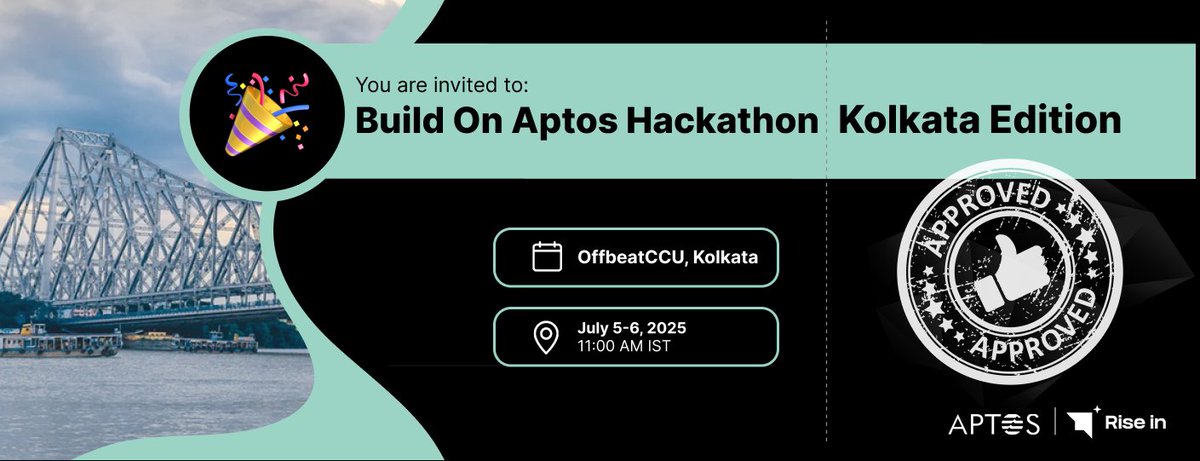 You are invited to:
Build On Aptos Hackathon Kolkata Edition

OffbeatCCU, Kolkata

July 5-6, 2025
11:00 AM IST

APPROVED
APPROVED

APTOS | Rise in